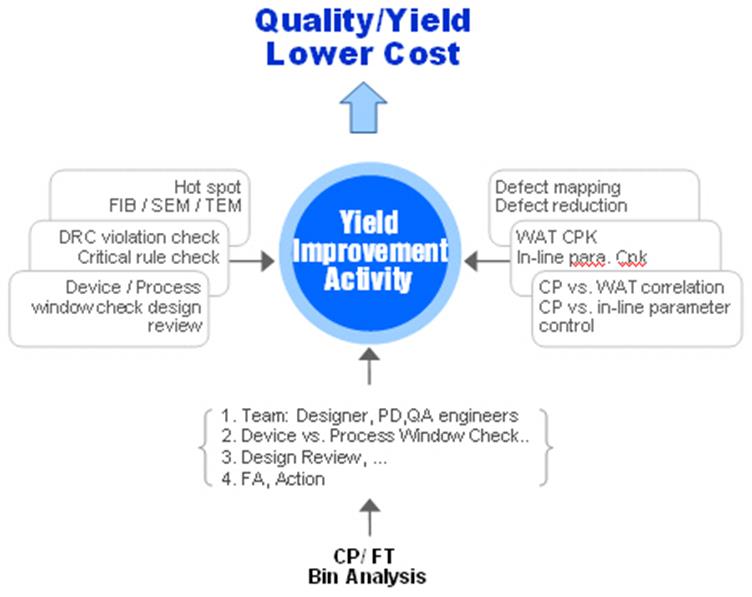 Quality/Yield
Lower Cost

Hot spot
FIB / SEM / TEM

DRC violation check
Critical rule check

Device / Process
window check design
review

Yield
Improvement
Activity

Defect mapping
Defect reduction

WAT CPK
In-line para. Cpk

CP vs. WAT correlation
CP vs. in-line parameter
control

1. Team: Designer, PD,QA engineers
2. Device vs. Process Window Check..
3. Design Review, ...
4. FA, Action

CP/ FT
Bin Analysis